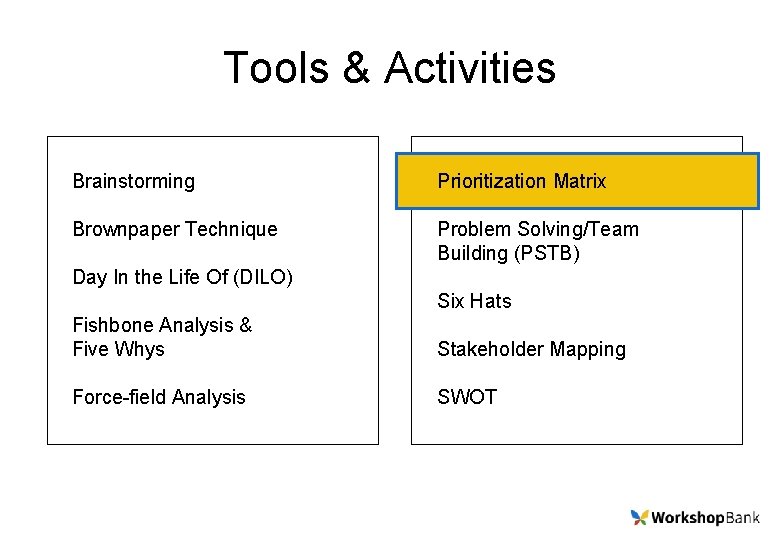 Tools & Activities

Brainstorming

Brownpaper Technique

Day In the Life Of (DILO)

Fishbone Analysis & Five Whys

Force-field Analysis

Prioritization Matrix

Problem Solving/Team Building (PSTB)

Six Hats

Stakeholder Mapping

SWOT

WorkshopBank